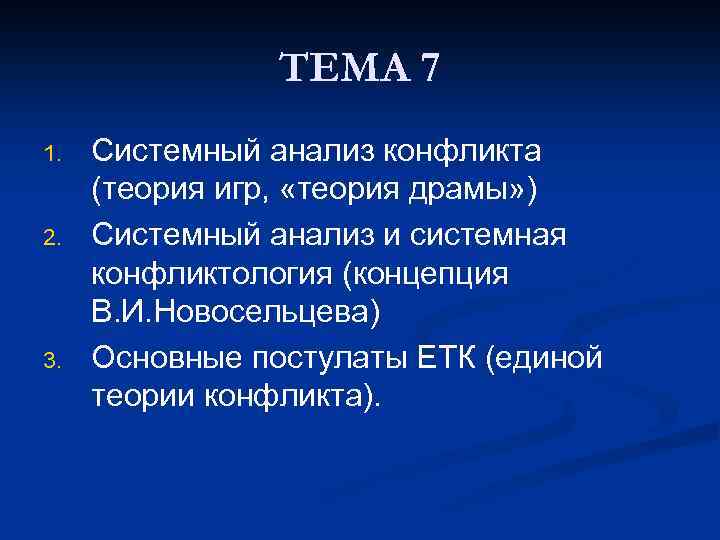 ТЕМА 7

1. Системный анализ конфликта (теория игр, «теория драмы»)
2. Системный анализ и системная конфликтология (концепция В.И.Новосельцева)
3. Основные постулаты ЕТК (единой теории конфликта).